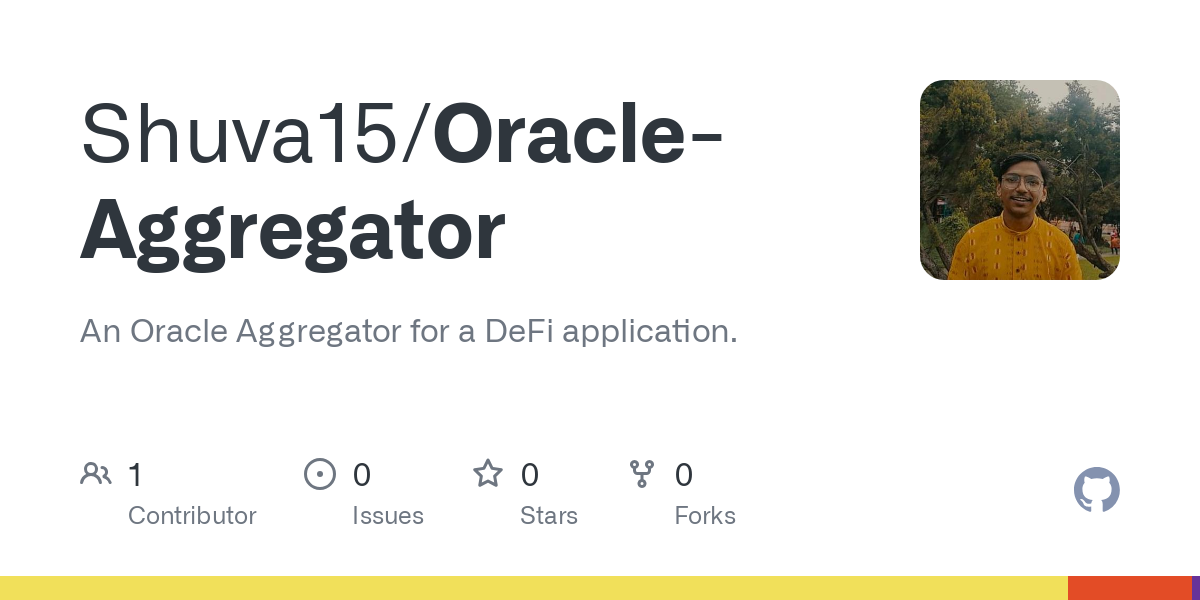 Shuva15/Oracle-Aggregator

An Oracle Aggregator for a DeFi application.

1 Contributor

0 Issues

0 Stars

0 Forks